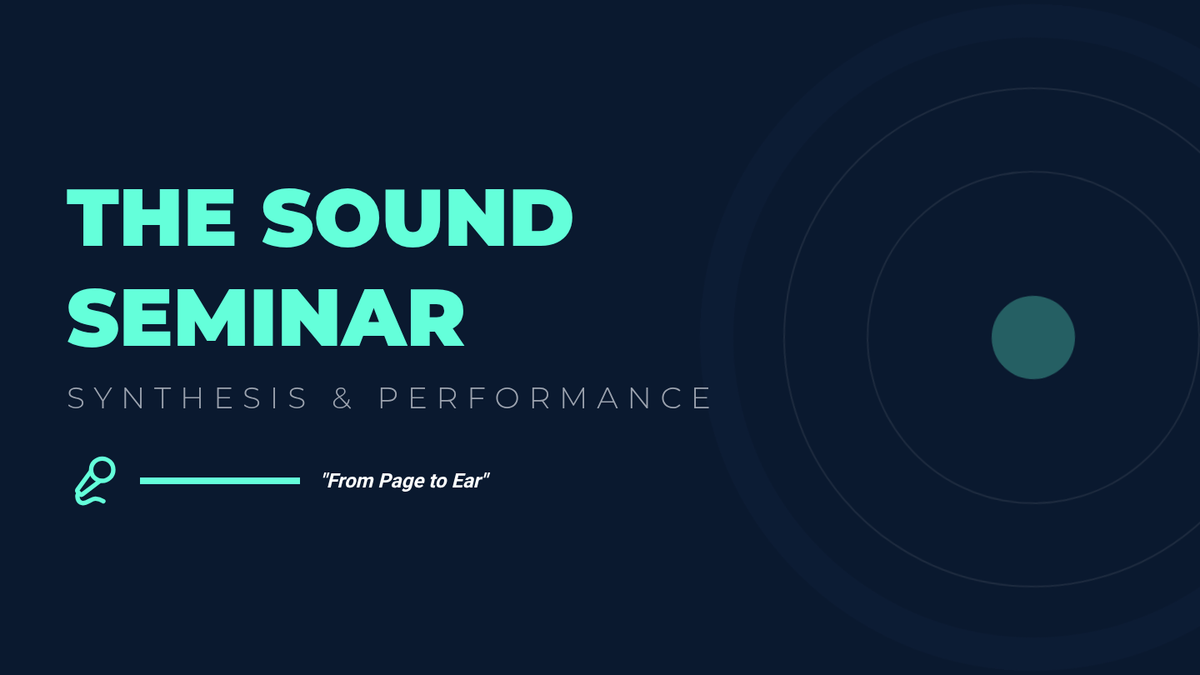 THE SOUND SEMINAR

SYNTHESIS & PERFORMANCE

"From Page to Ear"